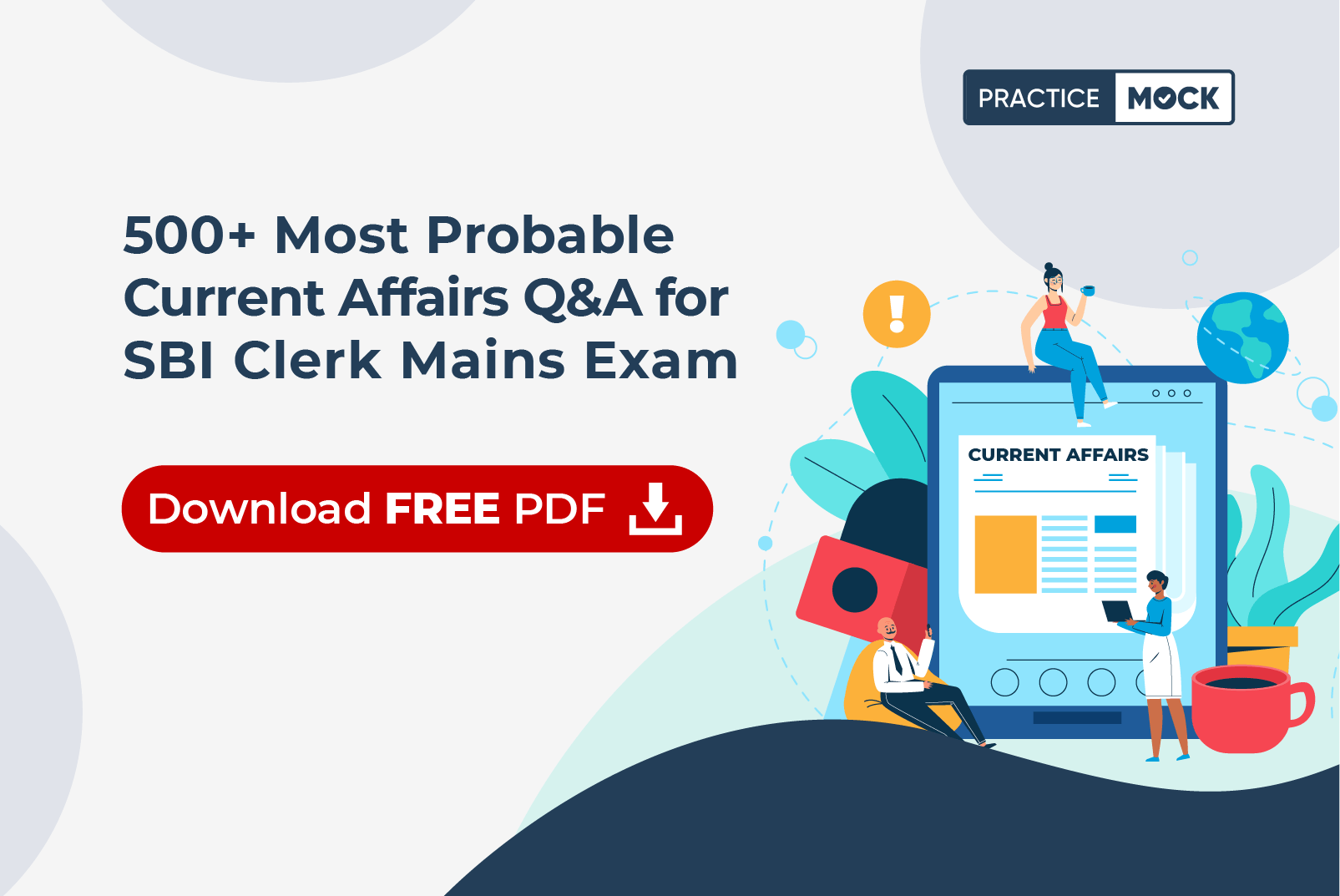 PRACTICE MOCK

500+ Most Probable Current Affairs Q&A for SBI Clerk Mains Exam

Download FREE PDF

CURRENT AFFAIRS